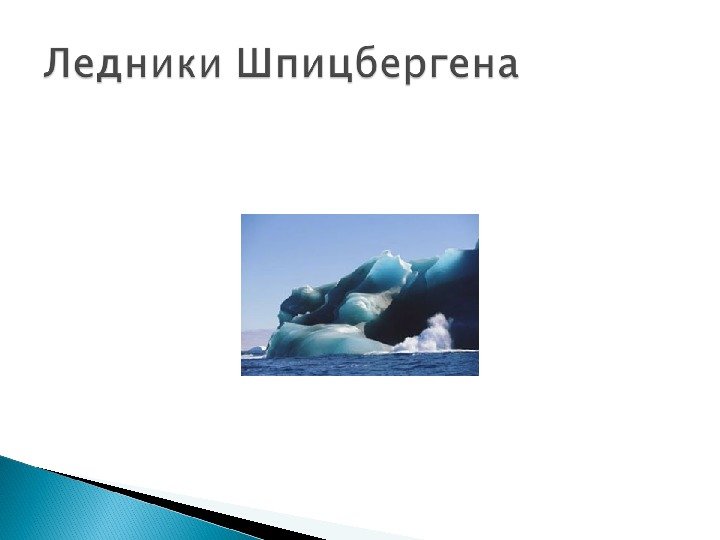 Ледники Шпицбергена